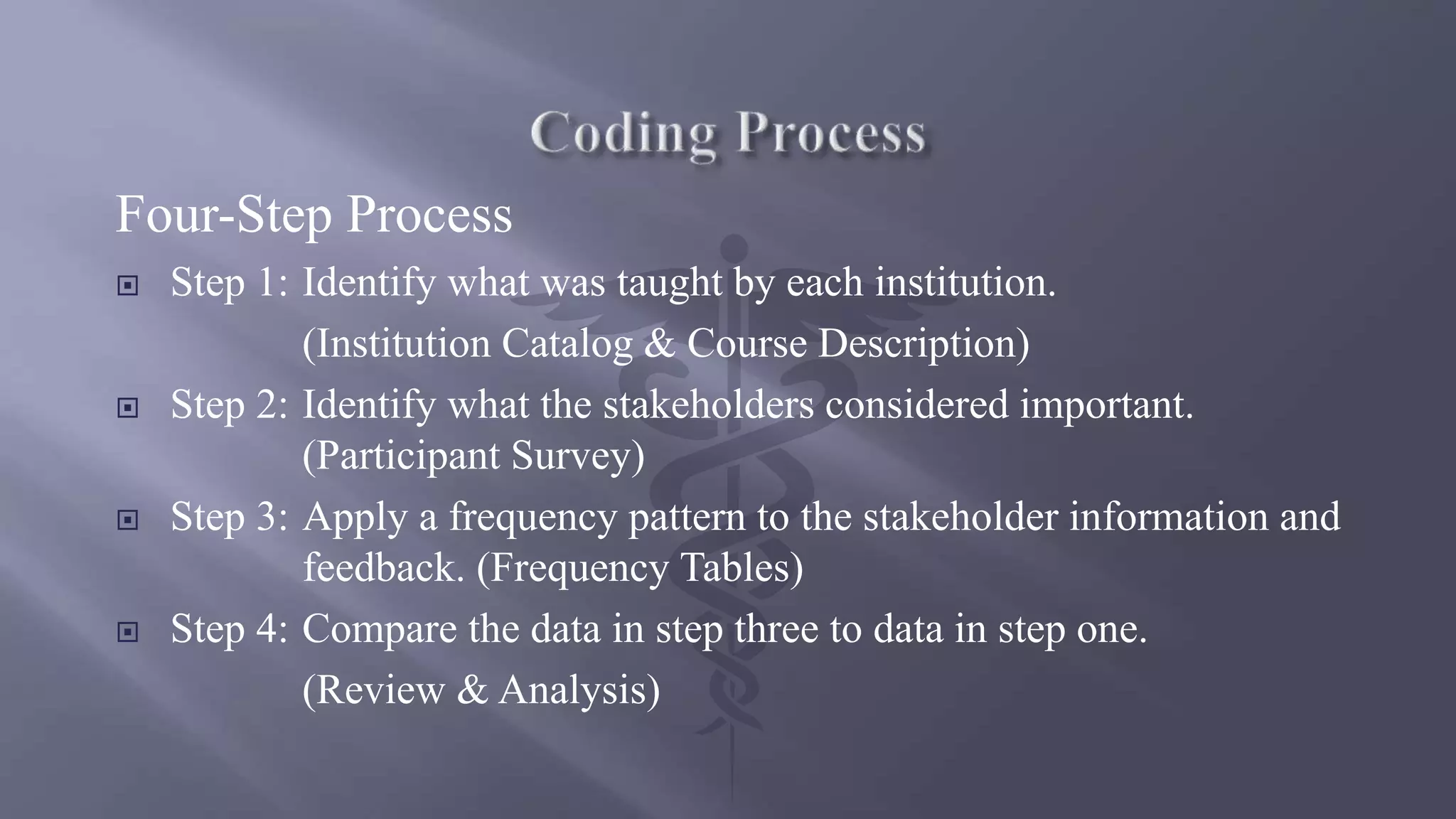 Coding Process

Four-Step Process

Step 1: Identify what was taught by each institution. (Institution Catalog & Course Description)

Step 2: Identify what the stakeholders considered important. (Participant Survey)

Step 3: Apply a frequency pattern to the stakeholder information and feedback. (Frequency Tables)

Step 4: Compare the data in step three to data in step one. (Review & Analysis)